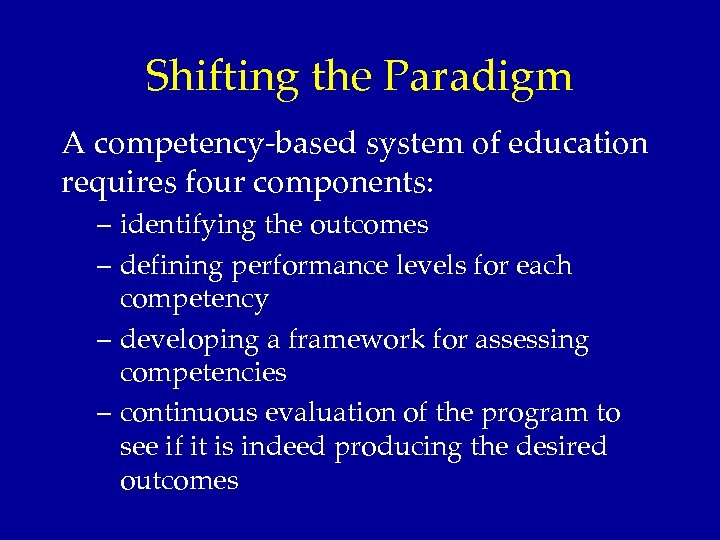 Shifting the Paradigm

A competency-based system of education requires four components:

– identifying the outcomes
– defining performance levels for each competency
– developing a framework for assessing competencies
– continuous evaluation of the program to see if it is indeed producing the desired outcomes